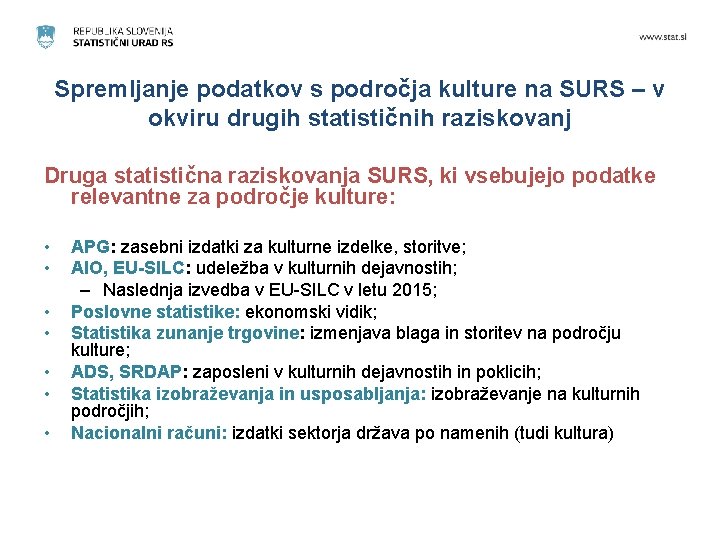 REPUBLIKA SLOVENIJA
STATISTIČNI URAD RS

www.stat.si

Spremljanje podatkov s področja kulture na SURS – v okviru drugih statističnih raziskovanj

Druga statistična raziskovanja SURS, ki vsebujejo podatke relevantne za področje kulture:

• APG: zasebni izdatki za kulturne izdelke, storitve;
• AIO, EU-SILC: udeležba v kulturnih dejavnostih;
– Naslednja izvedba v EU-SILC v letu 2015;
• Poslovne statistike: ekonomski vidik;
• Statistika zunanje trgovine: izmenjava blaga in storitev na področju kulture;
• ADS, SRDAP: zaposleni v kulturnih dejavnostih in poklicih;
• Statistika izobraževanja in usposabljanja: izobraževanje na kulturnih področjih;
• Nacionalni računi: izdatki sektorja država po namenih (tudi kultura)